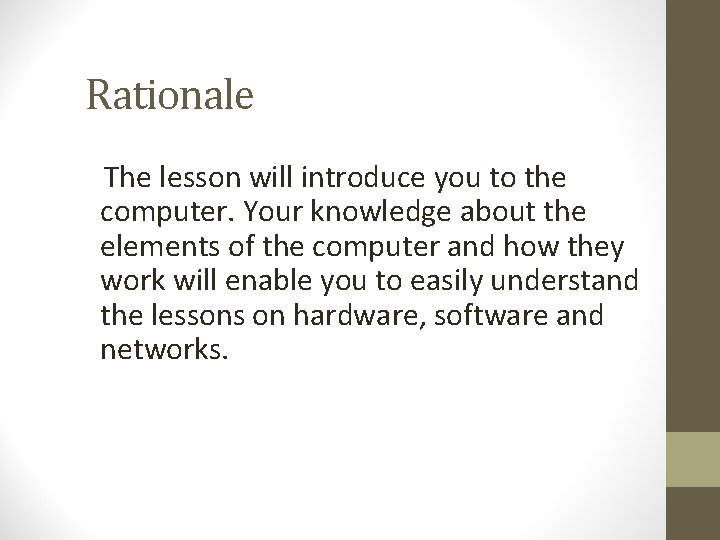 Rationale

The lesson will introduce you to the computer. Your knowledge about the elements of the computer and how they work will enable you to easily understand the lessons on hardware, software and networks.